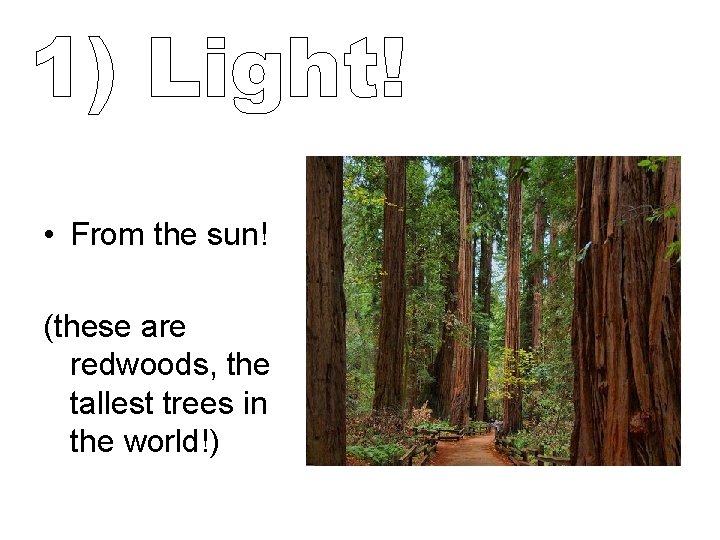 1) Light!

• From the sun!

(these are redwoods, the tallest trees in the world!)